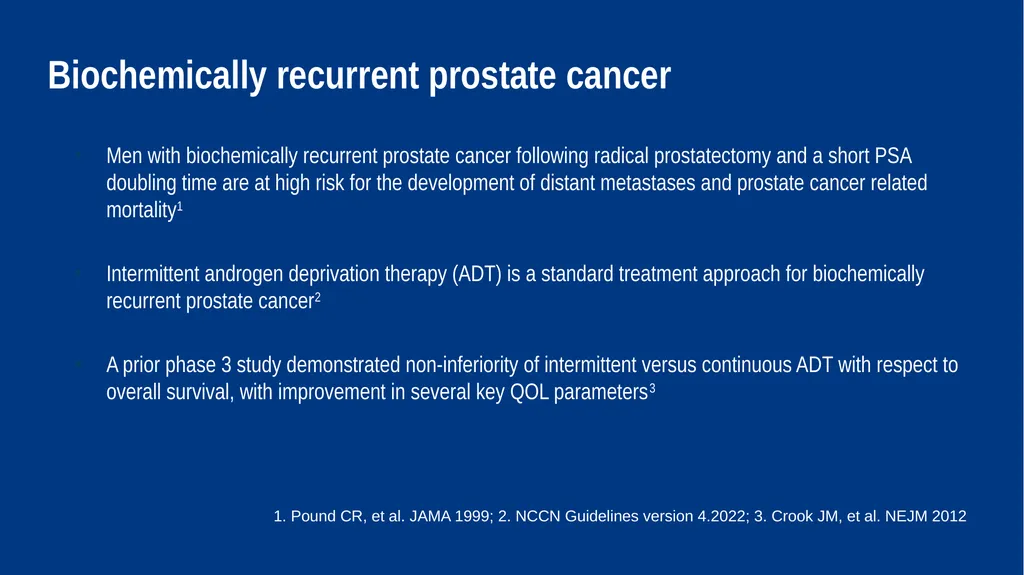 Biochemically recurrent prostate cancer

Men with biochemically recurrent prostate cancer following radical prostatectomy and a short PSA doubling time are at high risk for the development of distant metastases and prostate cancer related mortality$^1$

Intermittent androgen deprivation therapy (ADT) is a standard treatment approach for biochemically recurrent prostate cancer$^2$

A prior phase 3 study demonstrated non-inferiority of intermittent versus continuous ADT with respect to overall survival, with improvement in several key QOL parameters$^3$

1. Pound CR, et al. JAMA 1999; 2. NCCN Guidelines version 4.2022; 3. Crook JM, et al. NEJM 2012